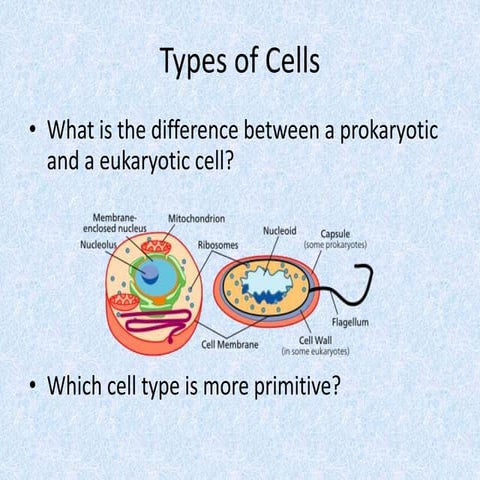 Types of Cells

• What is the difference between a prokaryotic and a eukaryotic cell?

Membrane-enclosed nucleus
Mitochondrion
Nucleolus
Ribosomes
Nucleoid
Capsule (some prokaryotes)
Flagellum
Cell Membrane
Cell Wall (in some eukaryotes)

• Which cell type is more primitive?